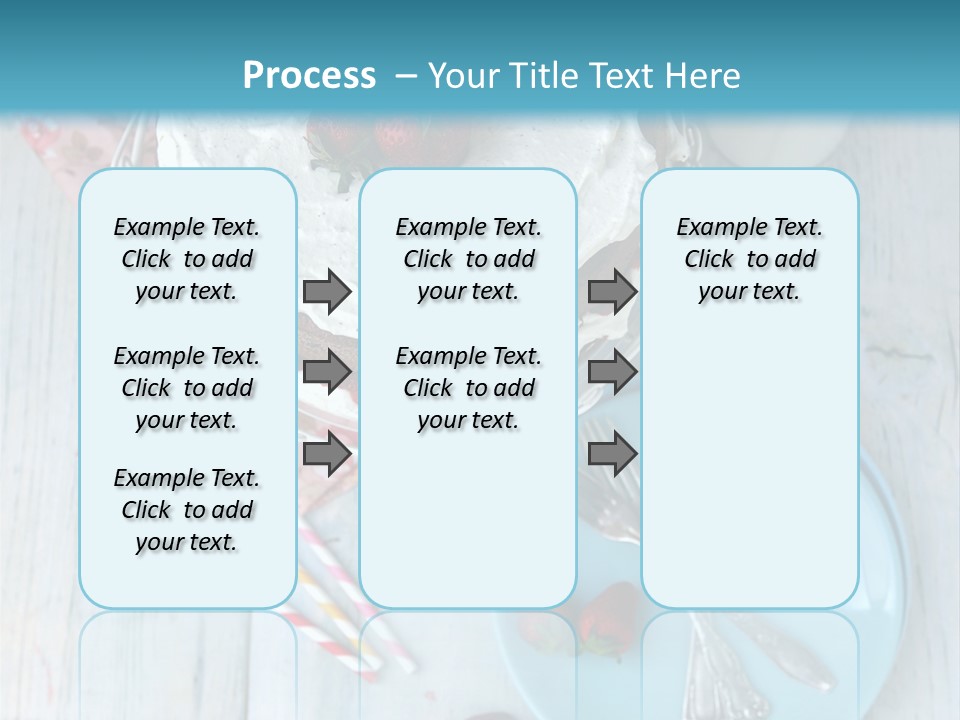 Process – Your Title Text Here

Example Text. Click to add your text.

Example Text. Click to add your text.

Example Text. Click to add your text.

Example Text. Click to add your text.

Example Text. Click to add your text.

Example Text. Click to add your text.